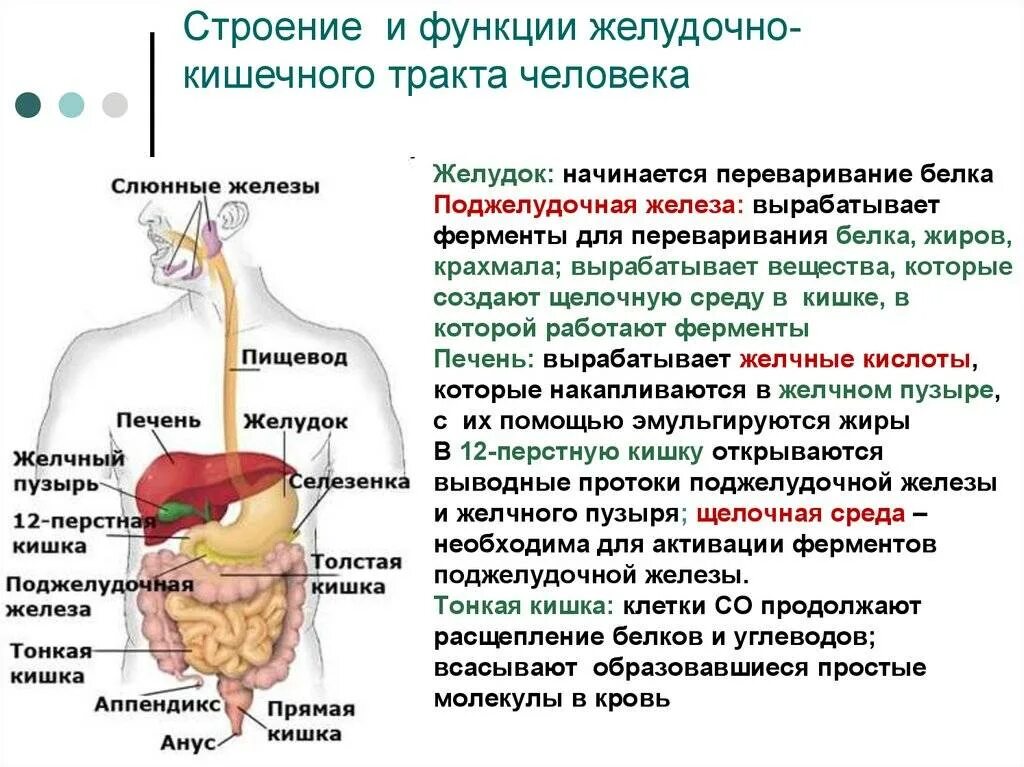 Строение и функции желудочно-кишечного тракта человека

Слюнные железы
Пищевод
Печень
Желудок
Желчный пузырь
Селезенка
12-перстная кишка
Толстая кишка
Поджелудочная железа
Тонкая кишка
Аппендикс
Прямая кишка
Анус

Желудок: начинается переваривание белка
Поджелудочная железа: вырабатывает ферменты для переваривания белка, жиров, крахмала; вырабатывает вещества, которые создают щелочную среду в кишке, в которой работают ферменты
Печень: вырабатывает желчные кислоты, которые накапливаются в желчном пузыре, с их помощью эмульгируются жиры
В 12-перстную кишку открываются выводные протоки поджелудочной железы и желчного пузыря; щелочная среда – необходима для активации ферментов поджелудочной железы.
Тонкая кишка: клетки СО продолжают расщепление белков и углеводов; всасывают образовавшиеся простые молекулы в кровь